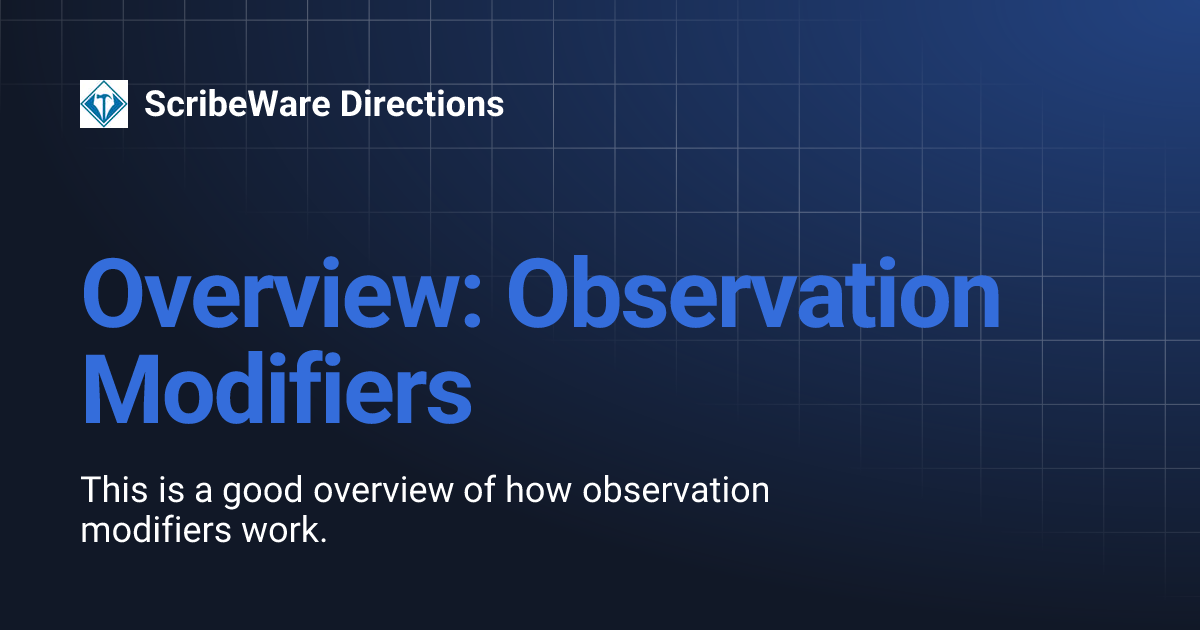 ScribeWare Directions

Overview: Observation Modifiers

This is a good overview of how observation modifiers work.